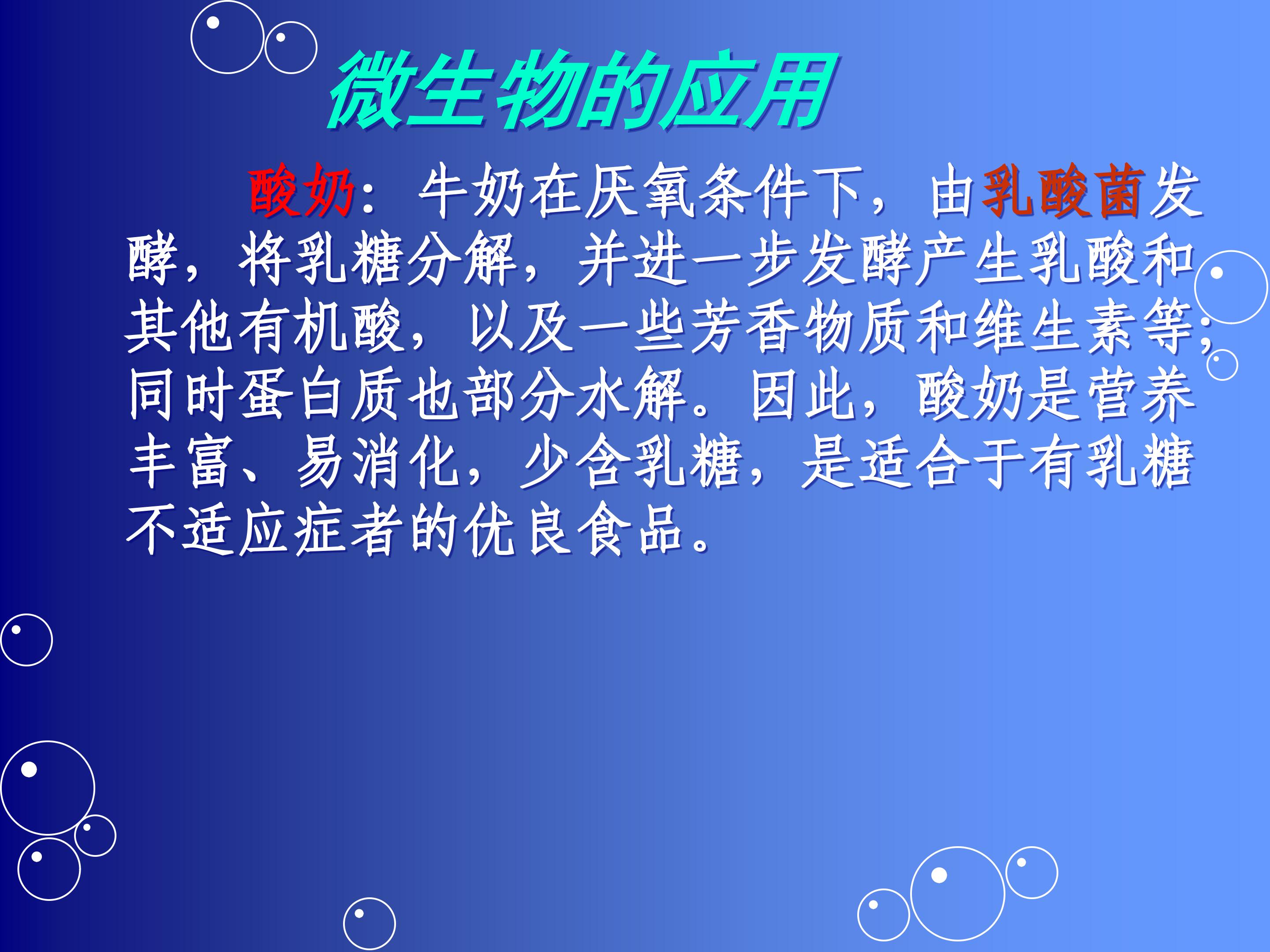 微生物的应用

酸奶：牛奶在厌氧条件下，由乳酸菌发酵，将乳糖分解，并进一步发酵产生乳酸和其他有机酸，以及一些芳香物质和维生素等；同时蛋白质也部分水解。因此，酸奶是营养丰富、易消化，少含乳糖，是适合于有乳糖不适应症者的优良食品。